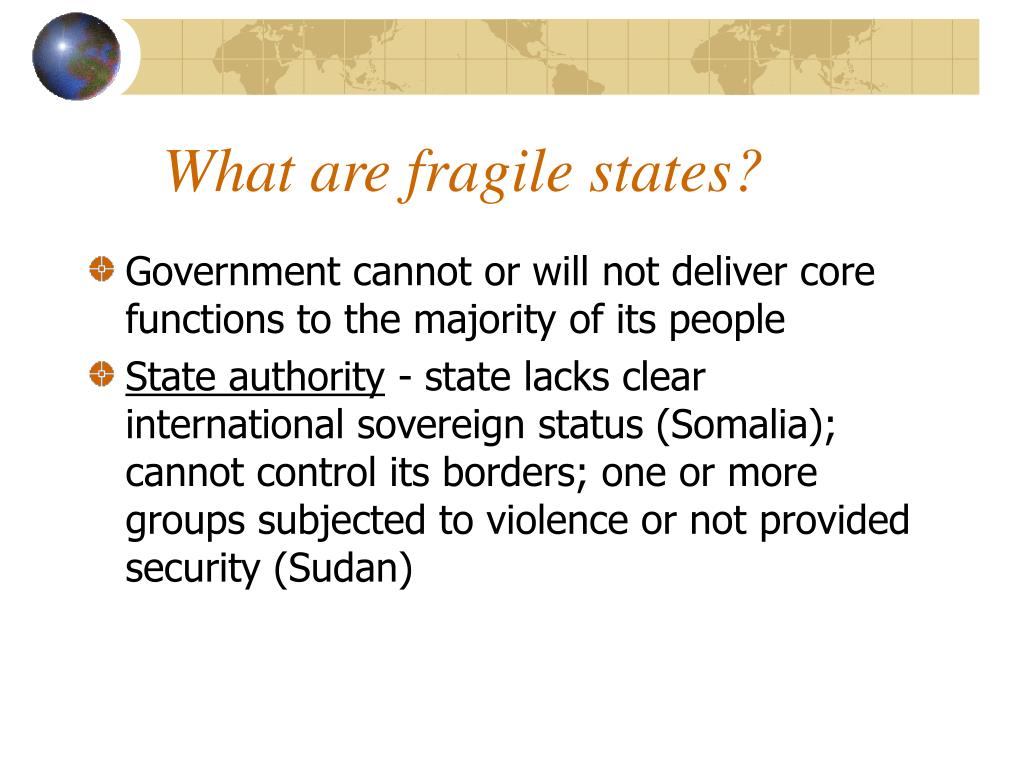 What are fragile states?

Government cannot or will not deliver core functions to the majority of its people

State authority - state lacks clear international sovereign status (Somalia); cannot control its borders; one or more groups subjected to violence or not provided security (Sudan)